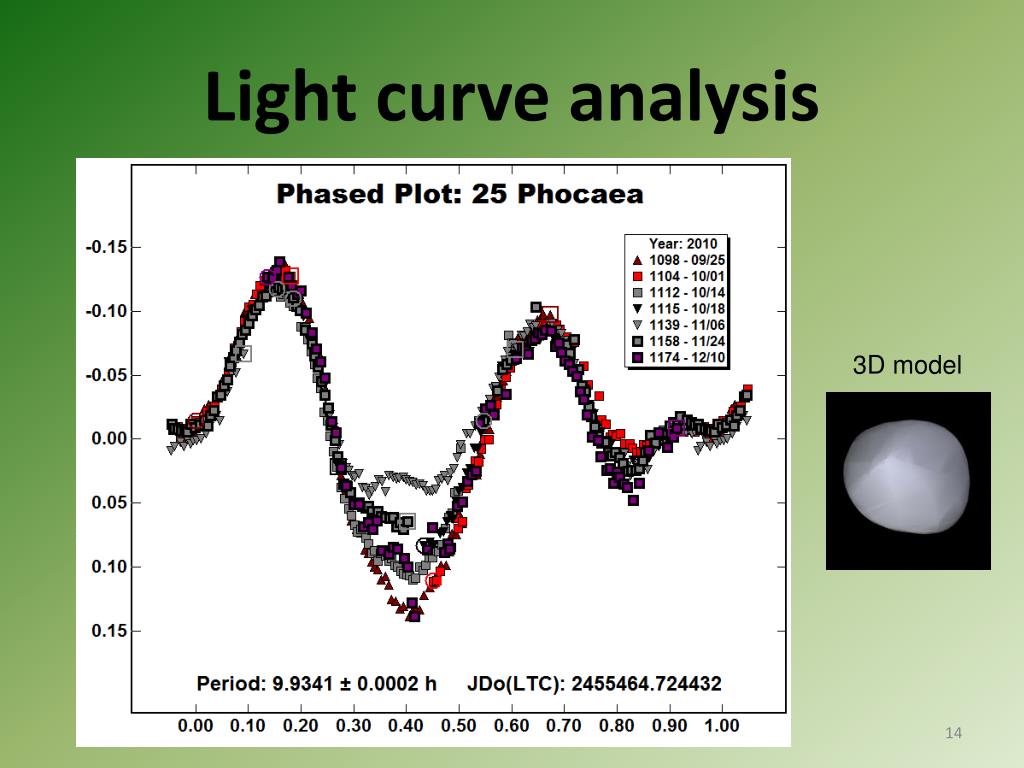 Light curve analysis

Phased Plot: 25 Phocaea

Year: 2010
1098 - 09/25
1104 - 10/01
1112 - 10/14
1115 - 10/18
1139 - 11/06
1158 - 11/24
1174 - 12/10

-0.15
-0.10
-0.05
0.00
0.05
0.10
0.15

Period: 9.9341 ± 0.0002 h JDo(LTC): 2455464.724432

0.00 0.10 0.20 0.30 0.40 0.50 0.60 0.70 0.80 0.90 1.00

3D model

14